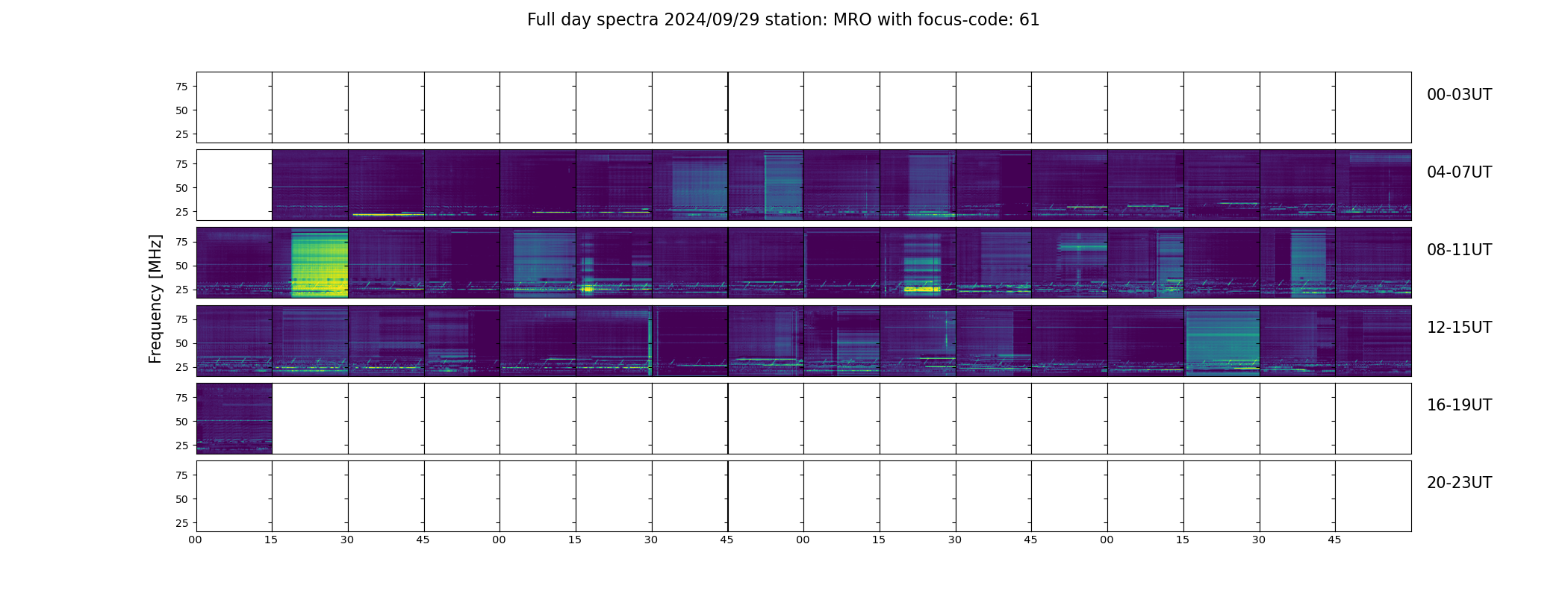 Full day spectra 2024/09/29 station: MRO with focus-code: 61

Frequency [MHz]

75
50
25
00-03UT

75
50
25
04-07UT

75
50
25
08-11UT

75
50
25
12-15UT

75
50
25
16-19UT

75
50
25
20-23UT

00 15 30 45 00 15 30 45 00 15 30 45 00 15 30 45